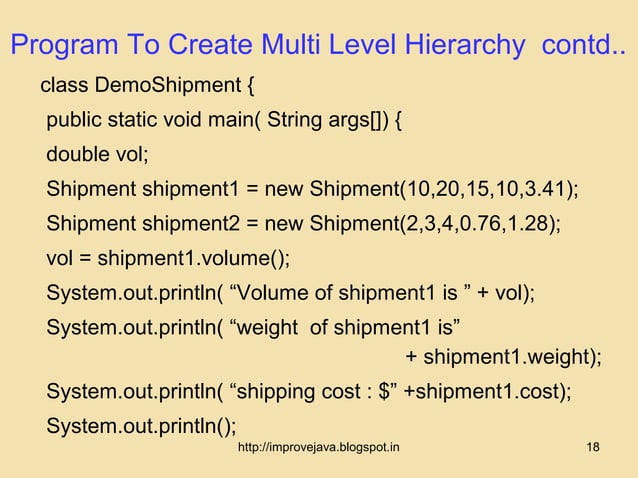 Program To Create Multi Level Hierarchy contd..

class DemoShipment {
public static void main( String args[]) {
double vol;
Shipment shipment1 = new Shipment(10,20,15,10,3.41);
Shipment shipment2 = new Shipment(2,3,4,0.76,1.28);
vol = shipment1.volume();
System.out.println( “Volume of shipment1 is ” + vol);
System.out.println( “weight of shipment1 is”
+ shipment1.weight);
System.out.println( “shipping cost : $” +shipment1.cost);
System.out.println();

http://improvejava.blogspot.in

18